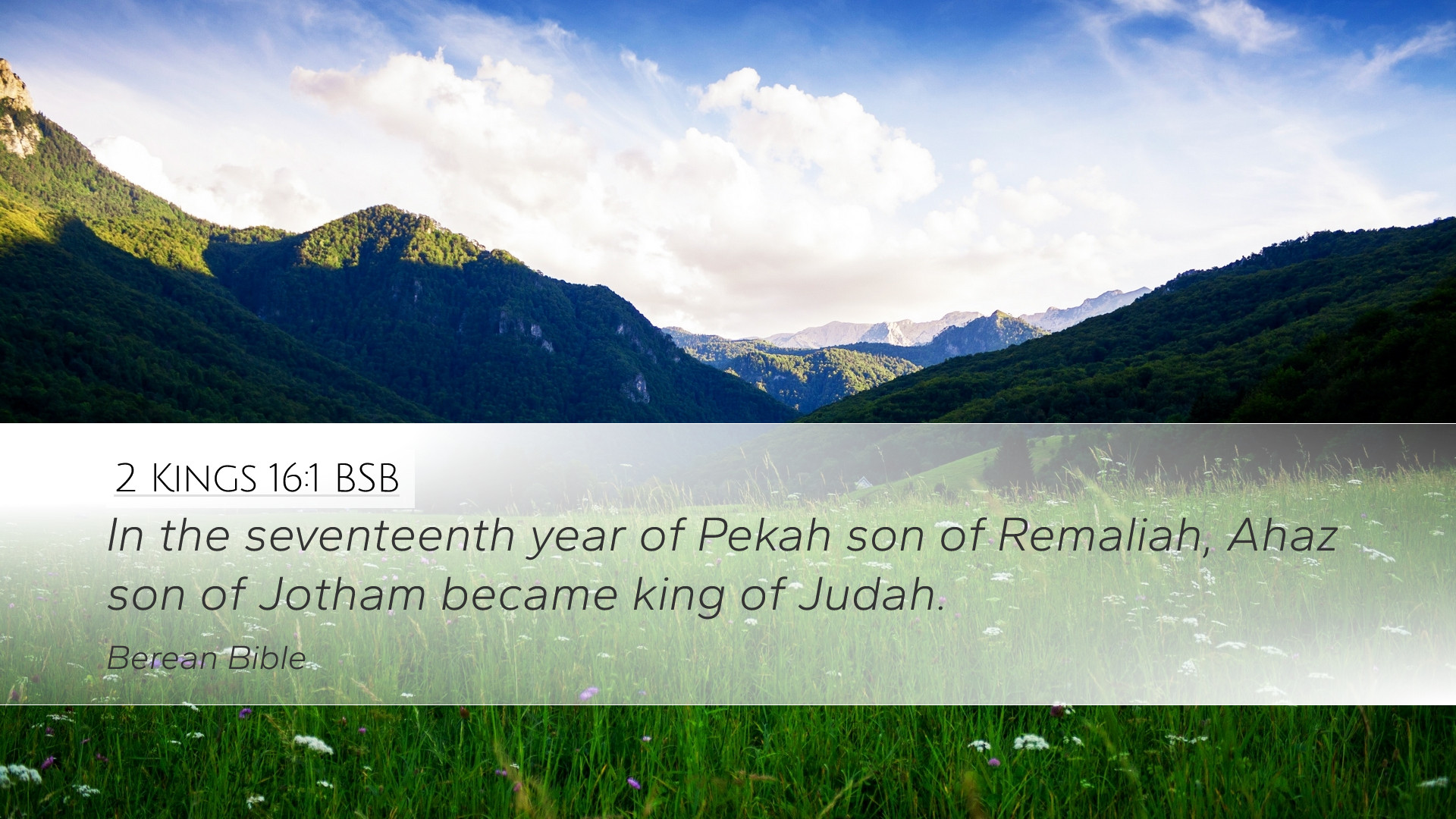 2 Kings 16:1 BSB

In the seventeenth year of Pekah son of Remaliah, Ahaz son of Jotham became king of Judah.

Berean Bible